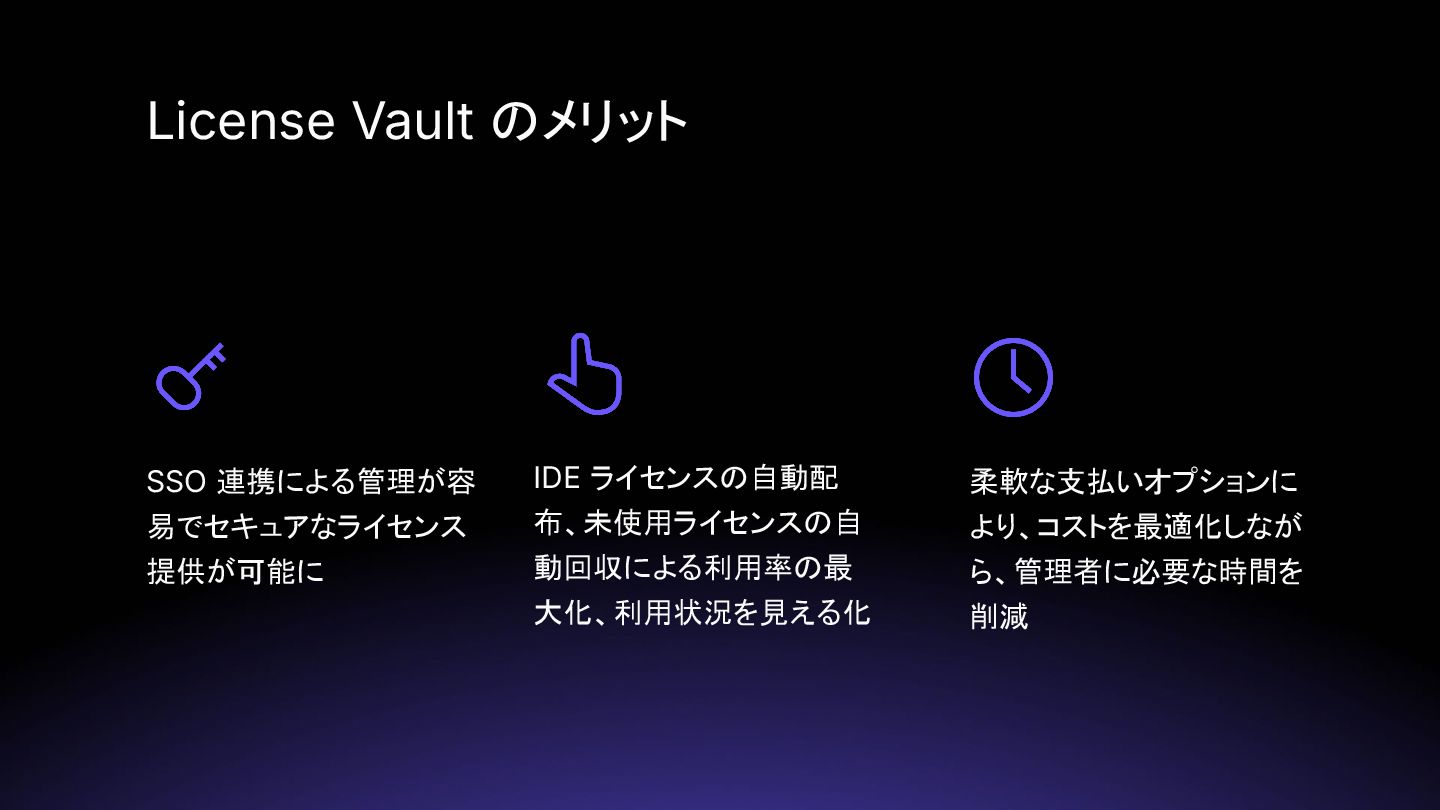 License Vault のメリット

SSO 連携による管理が容易でセキュアなライセンス提供が可能に

IDE ライセンスの自動配布、未使用ライセンスの自動回収による利用率の最大化、利用状況を見える化

柔軟な支払いオプションにより、コストを最適化しながら、管理者に必要な時間を削減